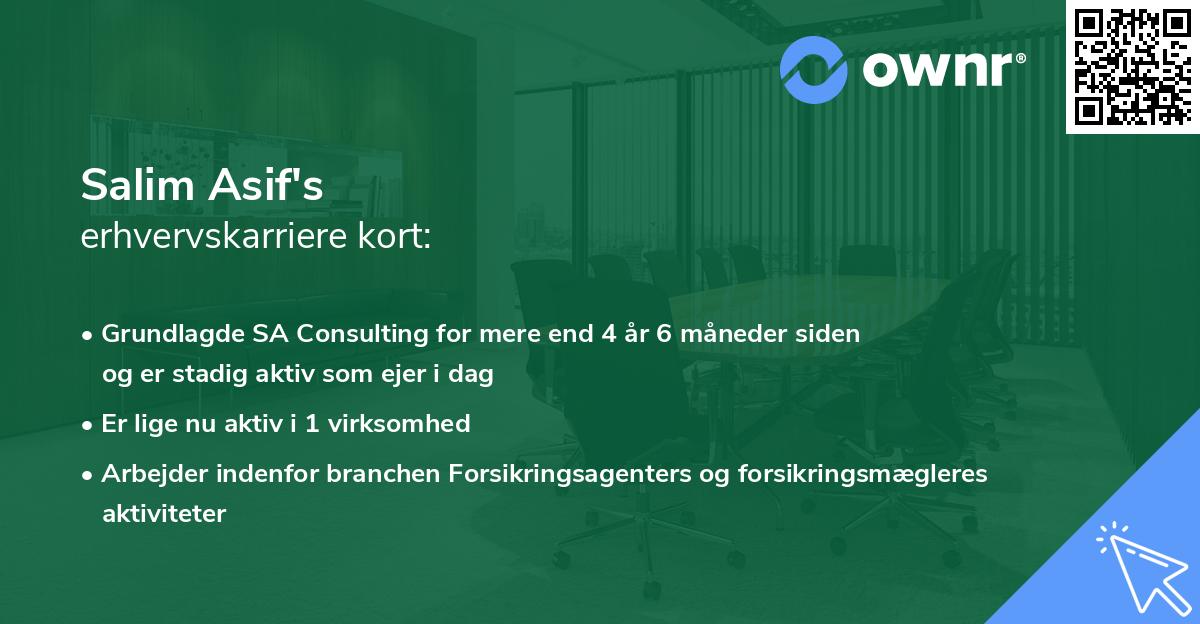 ownr®

Salim Asif's
erhvervskarriere kort:

• Grundlagde SA Consulting for mere end 4 år 6 måneder siden og er stadig aktiv som ejer i dag
• Er lige nu aktiv i 1 virksomhed
• Arbejder indenfor branchen Forsikringsagenters og forsikringsmægleres aktiviteter